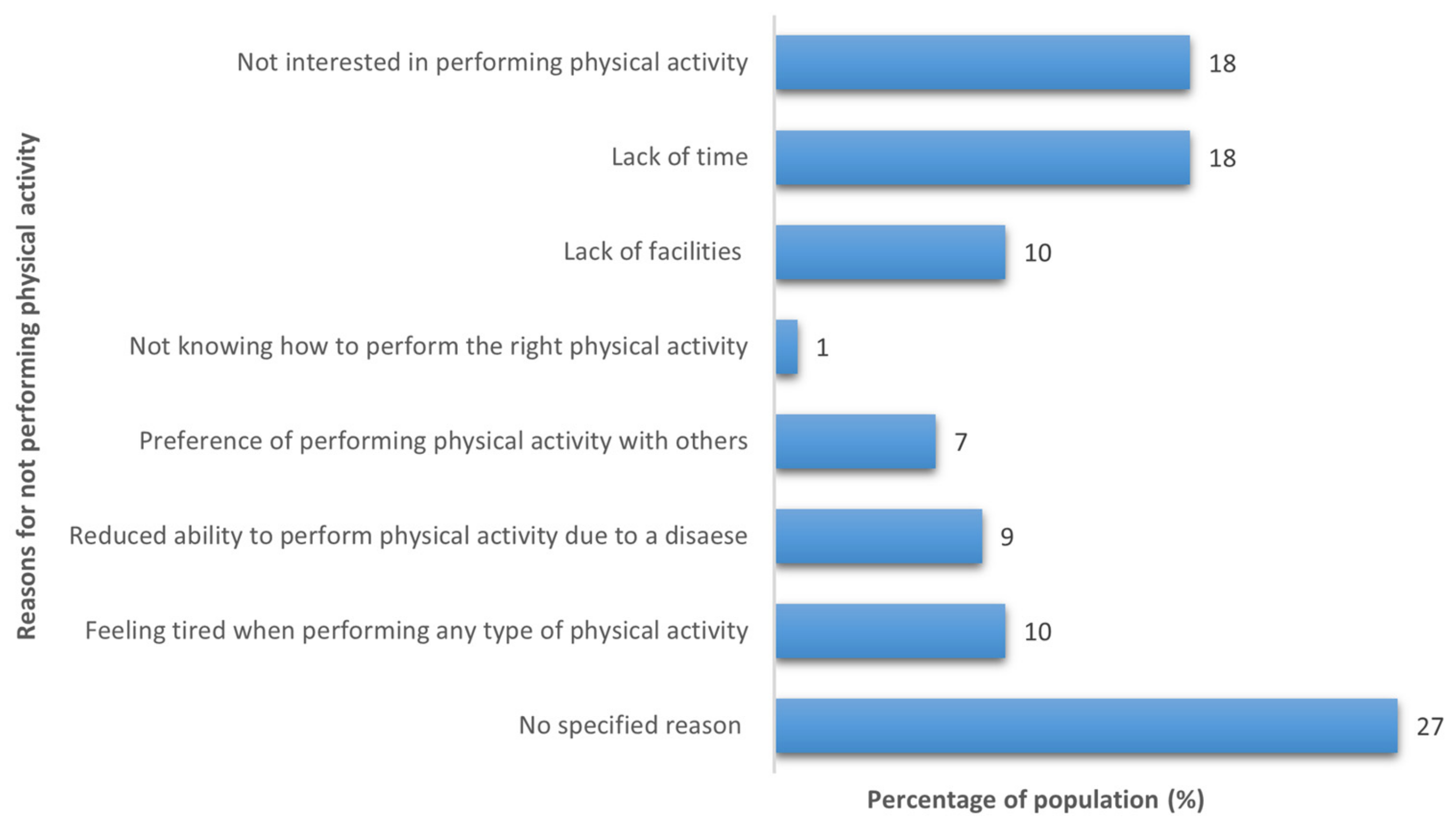 Reasons for not performing physical activity

Not interested in performing physical activity 18

Lack of time 18

Lack of facilities 10

Not knowing how to perform the right physical activity 1

Preference of performing physical activity with others 7

Reduced ability to perform physical activity due to a disaese 9

Feeling tired when performing any type of physical activity 10

No specified reason 27

Percentage of population (%)